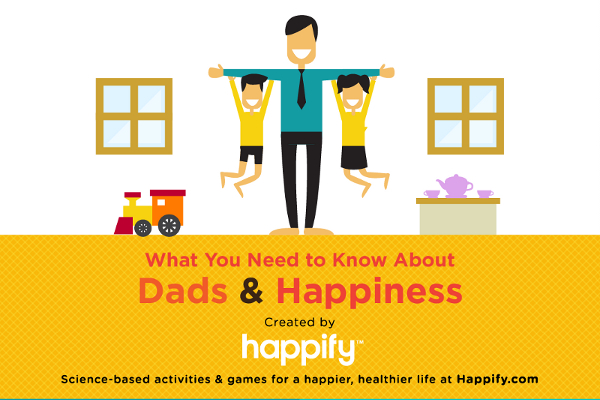 What You Need to Know About
Dads & Happiness
Created by
happify™
Science-based activities & games for a happier, healthier life at Happify.com